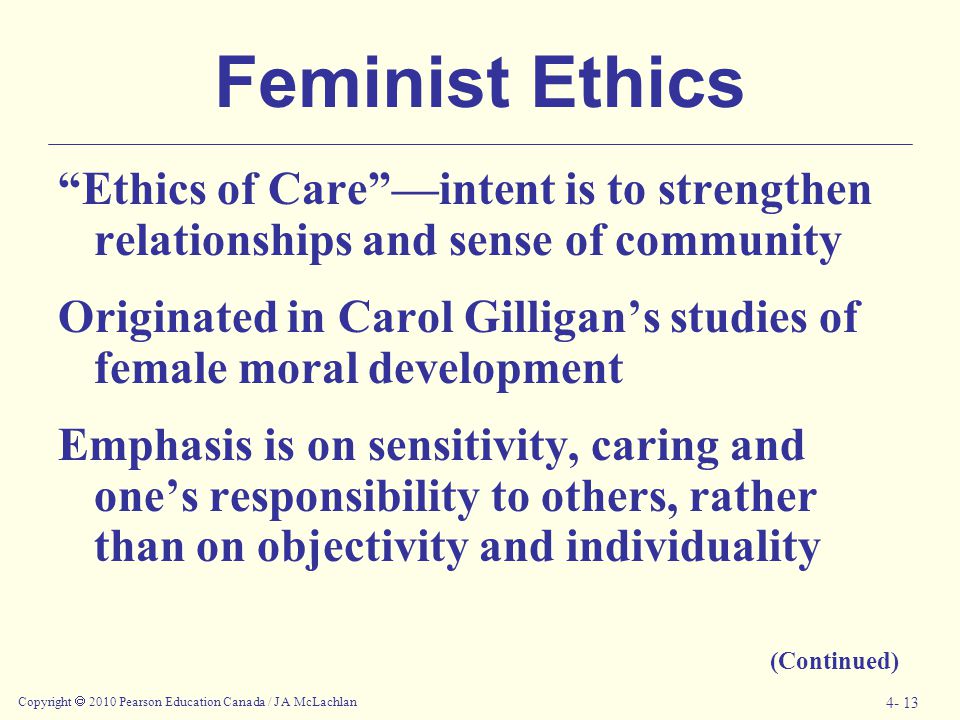 Feminist Ethics

“Ethics of Care”—intent is to strengthen relationships and sense of community

Originated in Carol Gilligan’s studies of female moral development

Emphasis is on sensitivity, caring and one’s responsibility to others, rather than on objectivity and individuality

(Continued)

Copyright © 2010 Pearson Education Canada / J A McLachlan

4- 13